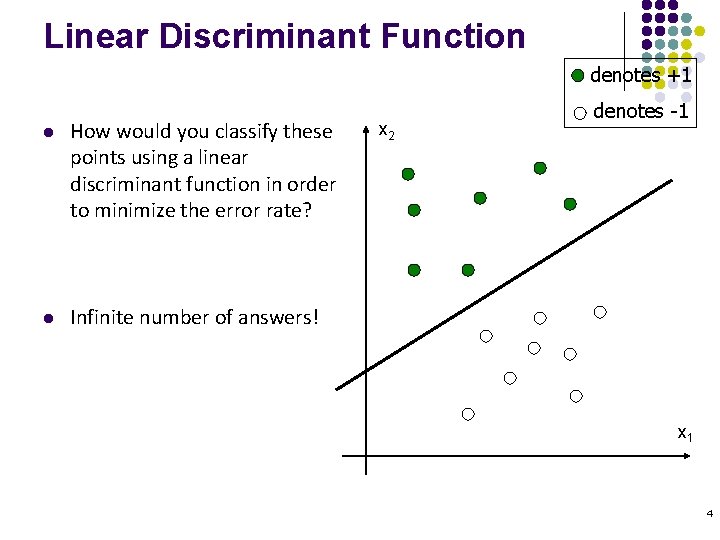 Linear Discriminant Function

denotes +1

denotes -1

- How would you classify these points using a linear discriminant function in order to minimize the error rate?

- Infinite number of answers!

$x_2$

$x_1$

4